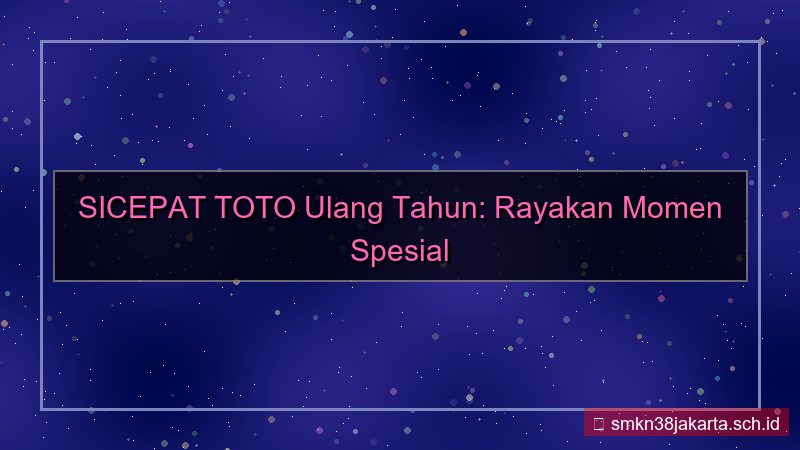 SICEPAT TOTO Ulang Tahun: Rayakan Momen Spesial

smkn38jakarta.sch.id